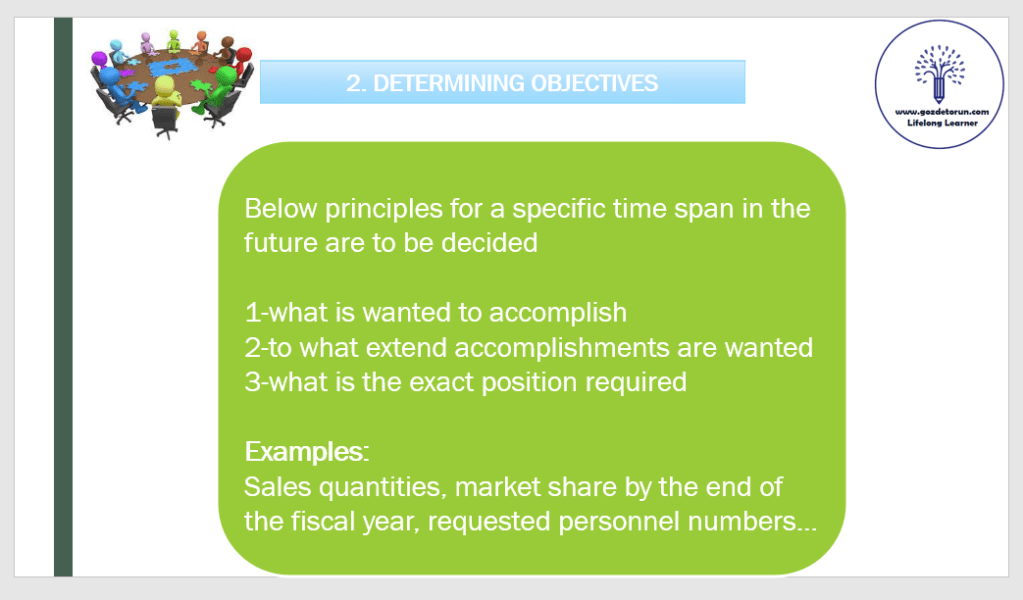 2. DETERMINING OBJECTIVES

www.gozdetorun.com
Lifelong Learner

Below principles for a specific time span in the future are to be decided

1-what is wanted to accomplish
2-to what extend accomplishments are wanted
3-what is the exact position required

Examples:
Sales quantities, market share by the end of the fiscal year, requested personnel numbers...